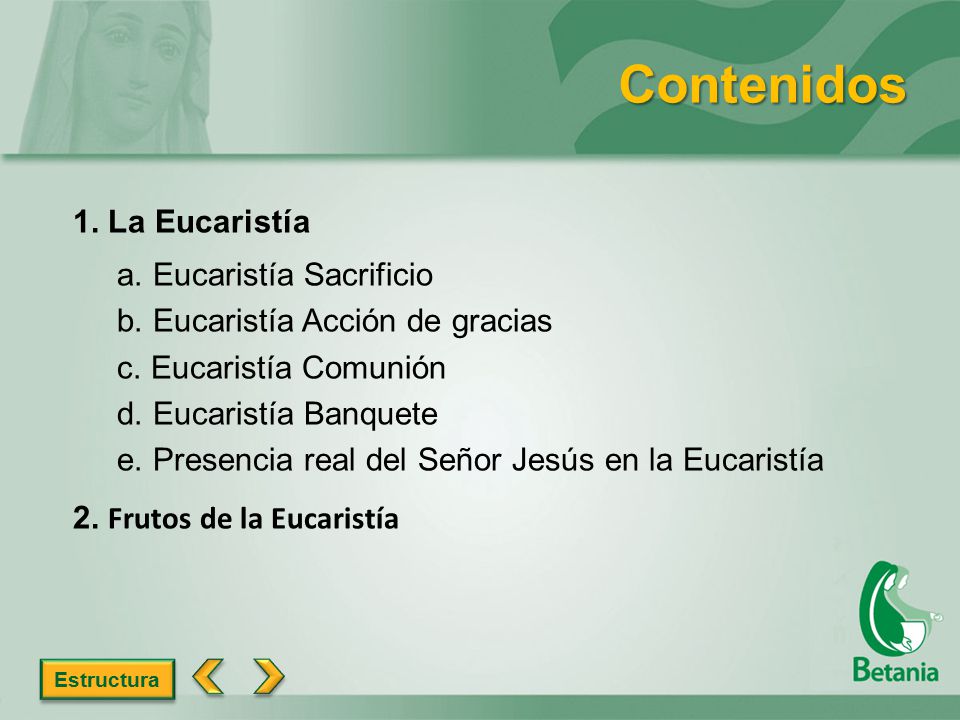 Contenidos

1. La Eucaristía

a. Eucaristía Sacrificio
b. Eucaristía Acción de gracias
c. Eucaristía Comunión
d. Eucaristía Banquete
e. Presencia real del Señor Jesús en la Eucaristía

2. Frutos de la Eucaristía

Estructura

Betania